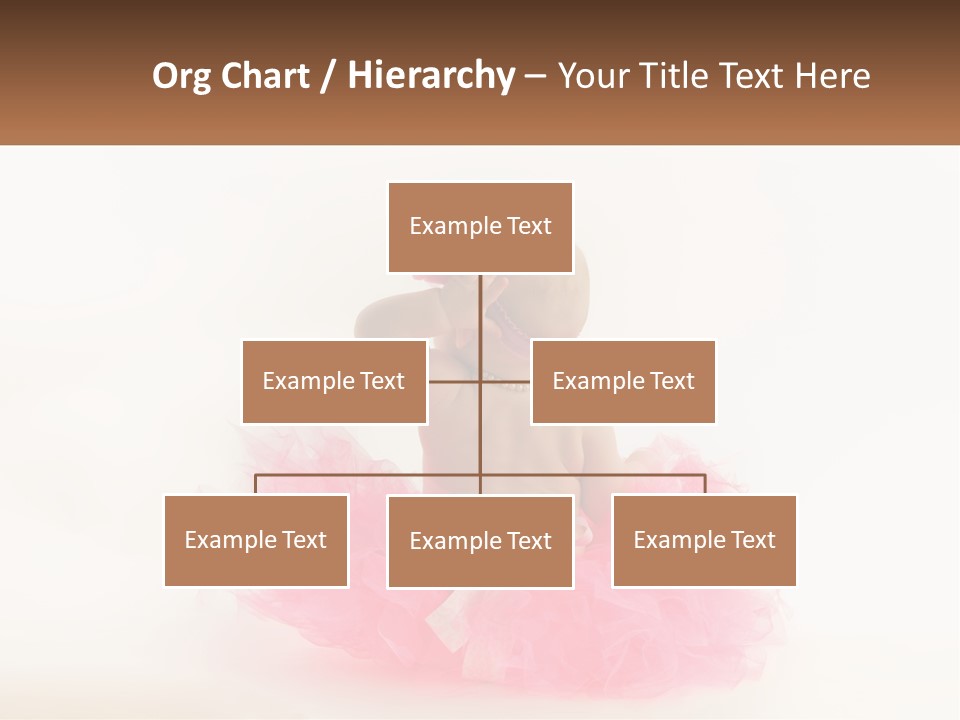 Org Chart / Hierarchy – Your Title Text Here

Example Text

Example Text

Example Text

Example Text

Example Text

Example Text